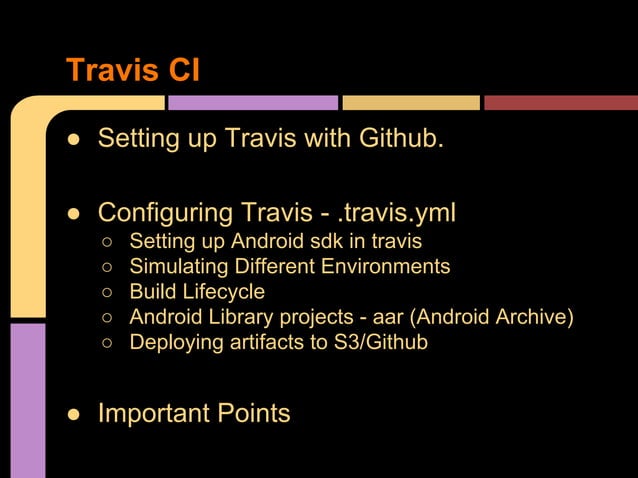 Travis CI

● Setting up Travis with Github.

● Configuring Travis - .travis.yml
○ Setting up Android sdk in travis
○ Simulating Different Environments
○ Build Lifecycle
○ Android Library projects - aar (Android Archive)
○ Deploying artifacts to S3/Github

● Important Points